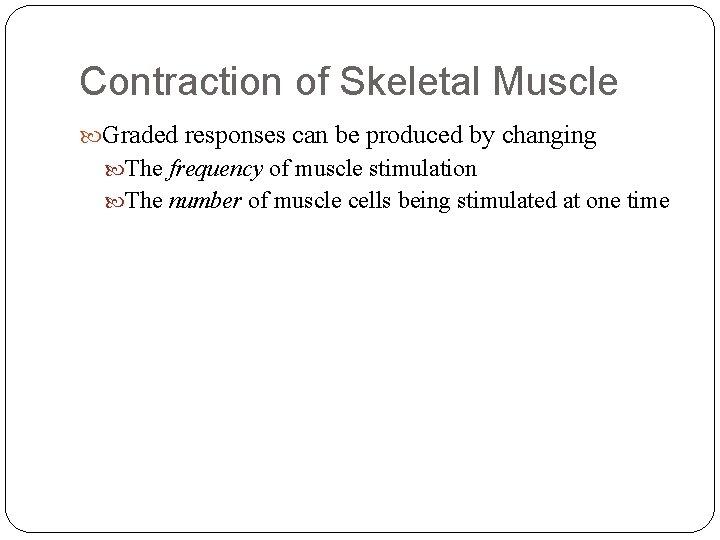 Contraction of Skeletal Muscle

Graded responses can be produced by changing

The frequency of muscle stimulation

The number of muscle cells being stimulated at one time